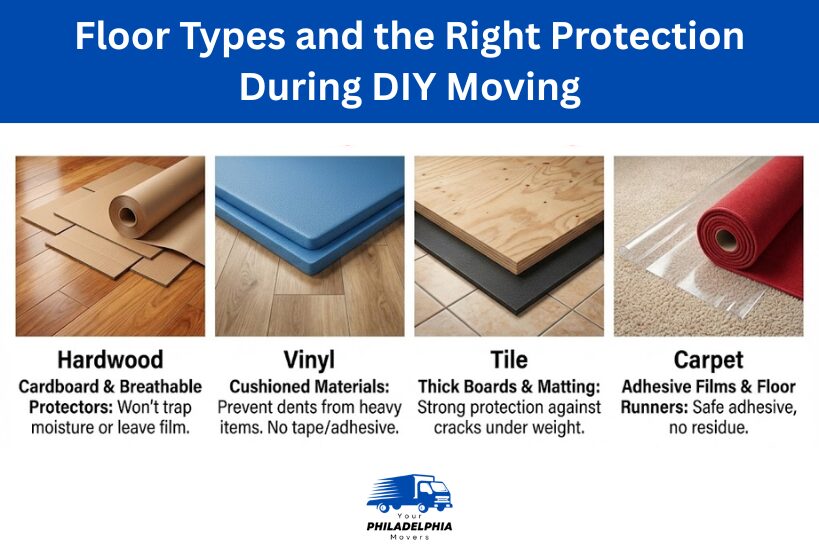 Floor Types and the Right Protection During DIY Moving

Hardwood
Cardboard & Breathable Protectors: Won't trap moisture or leave film.

Vinyl
Cushioned Materials: Prevent dents from heavy items. No tape/adhesive.

Tile
Thick Boards & Matting: Strong protection against cracks under weight.

Carpet
Adhesive Films & Floor Runners: Safe adhesive, no residue.

Your
PHILADELPHIA
Movers